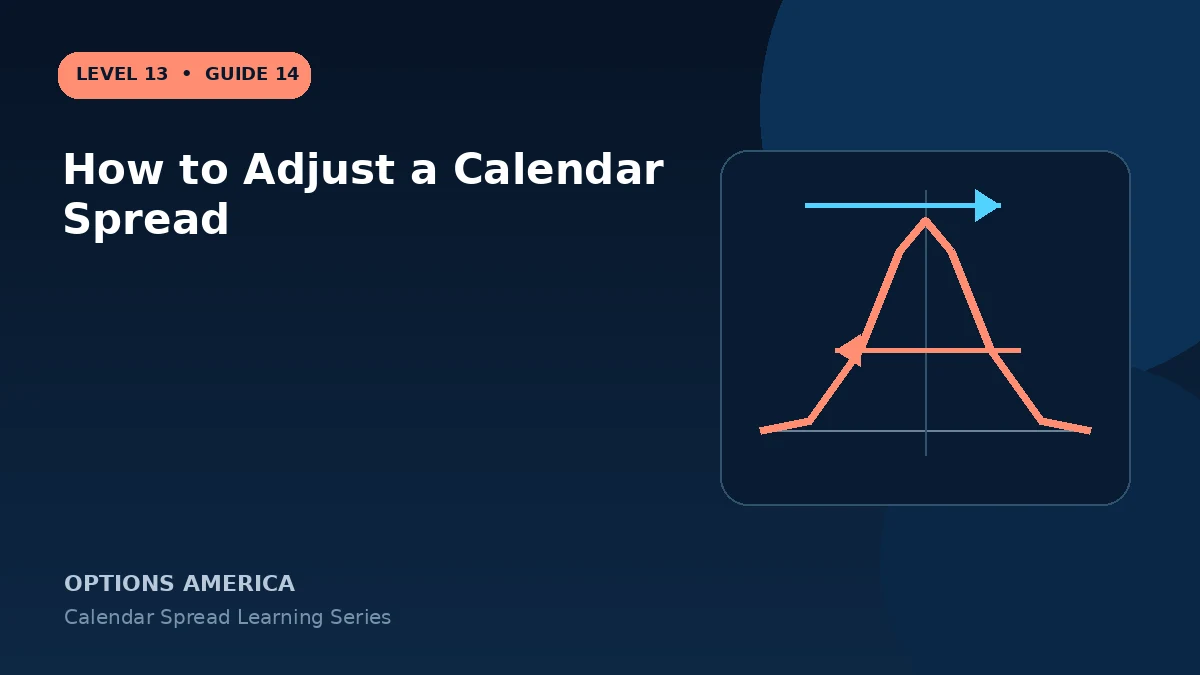 LEVEL 13 • GUIDE 14

How to Adjust a Calendar Spread

OPTIONS AMERICA

Calendar Spread Learning Series